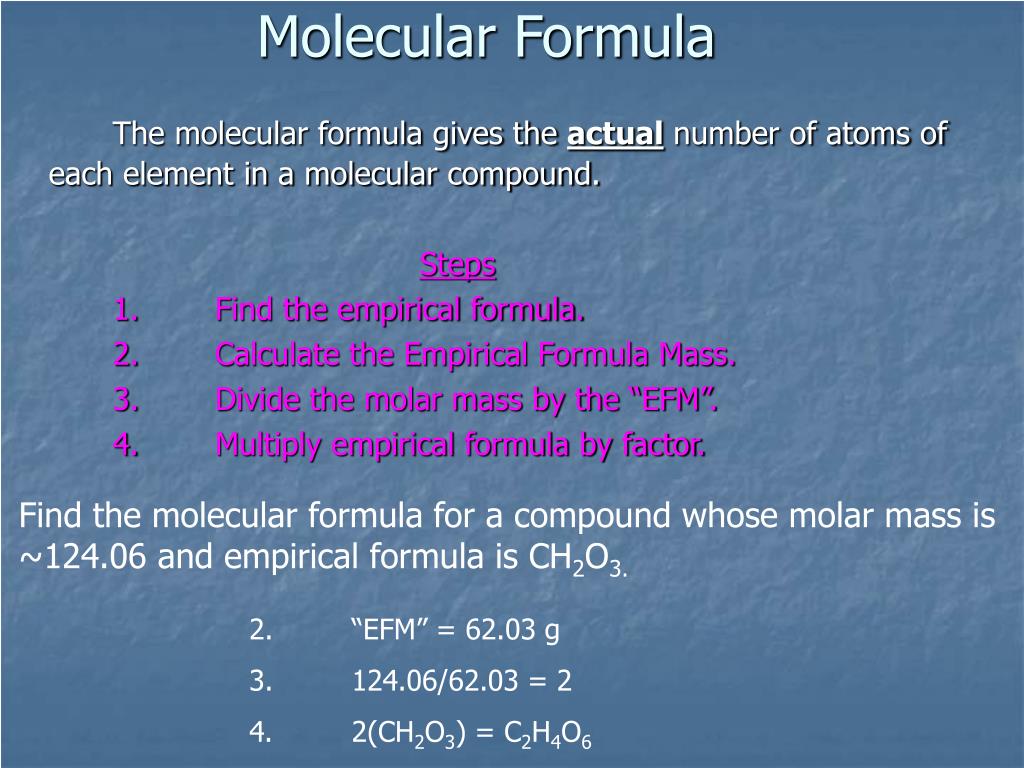 Molecular Formula

The molecular formula gives the actual number of atoms of each element in a molecular compound.

Steps

1. Find the empirical formula.
2. Calculate the Empirical Formula Mass.
3. Divide the molar mass by the “EFM”.
4. Multiply empirical formula by factor.

Find the molecular formula for a compound whose molar mass is ~124.06 and empirical formula is $CH_2O_3$.

2. “EFM” = 62.03 g
3. 124.06/62.03 = 2
4. $2(CH_2O_3) = C_2H_4O_6$